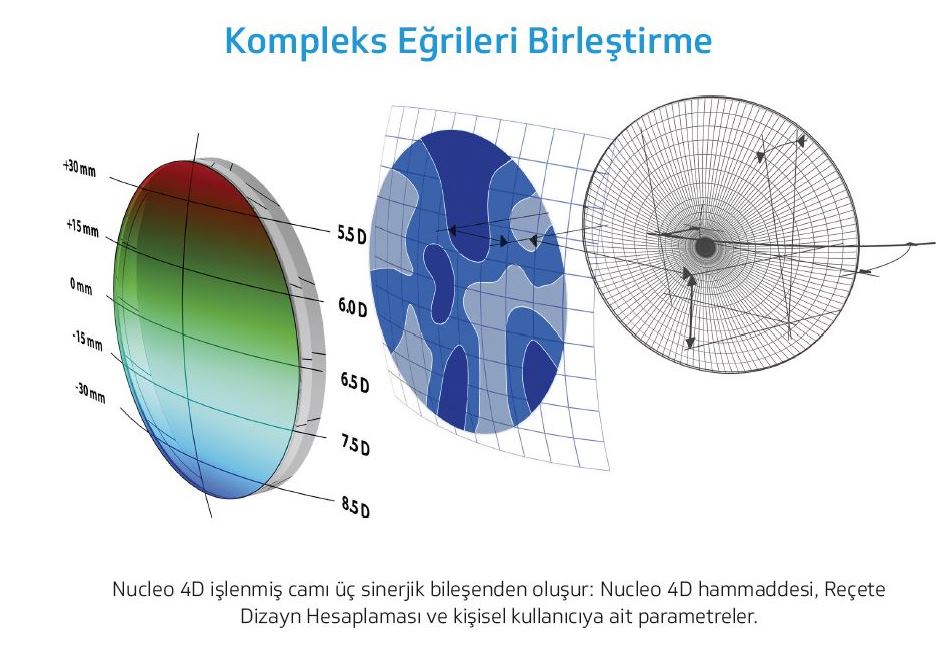 Kompleks Eğrileri Birleştirme

+30 mm
+15 mm
0 mm
-15 mm
-30 mm

5.5 D
6.0 D
6.5 D
7.5 D
8.5 D

Nucleo 4D işlenmiş camı üç sinerjik bileşenden oluşur: Nucleo 4D hammaddesi, Reçete Dizayn Hesaplaması ve kişisel kullanıcıya ait parametreler.